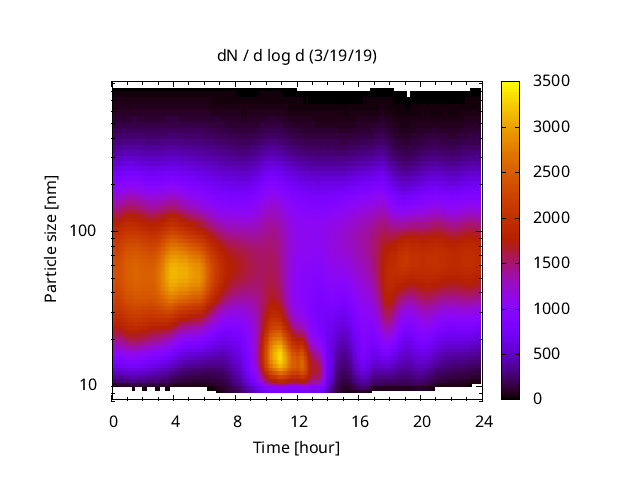 dN / d log d (3/19/19)

Particle size [nm]

100

10

0 4 8 12 16 20 24

Time [hour]

3500
3000
2500
2000
1500
1000
500
0